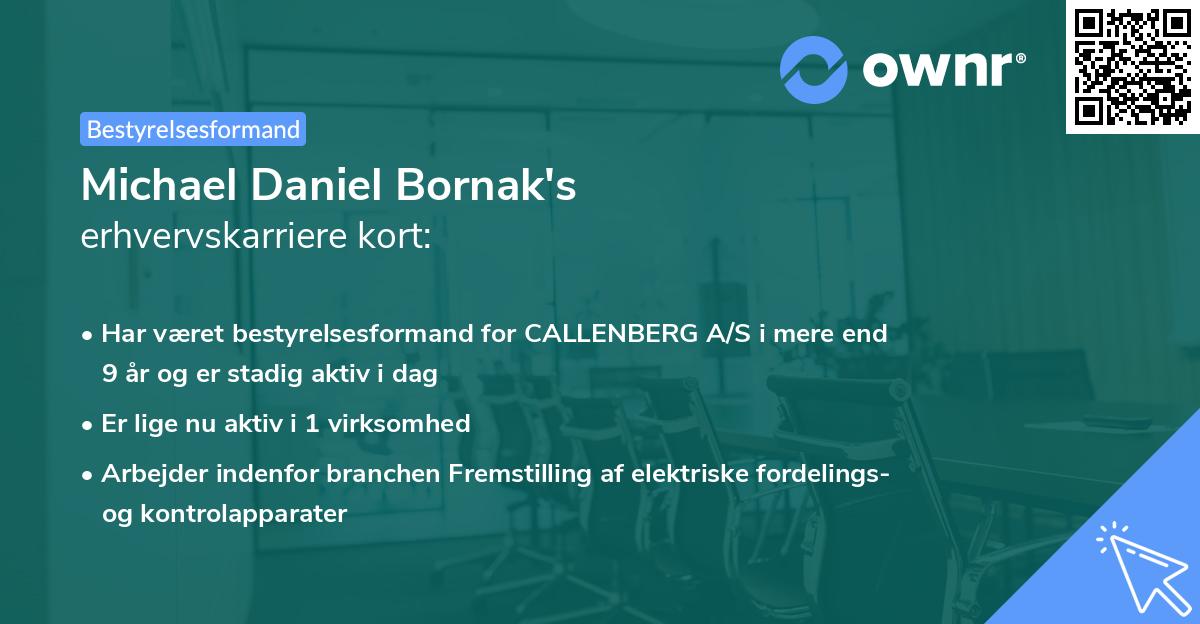 ownr®

Bestyrelsesformand

Michael Daniel Bornak's
erhvervskarriere kort:

• Har været bestyrelsesformand for CALLENBERG A/S i mere end 9 år og er stadig aktiv i dag

• Er lige nu aktiv i 1 virksomhed

• Arbejder indenfor branchen Fremstilling af elektriske fordelings- og kontrolapparater